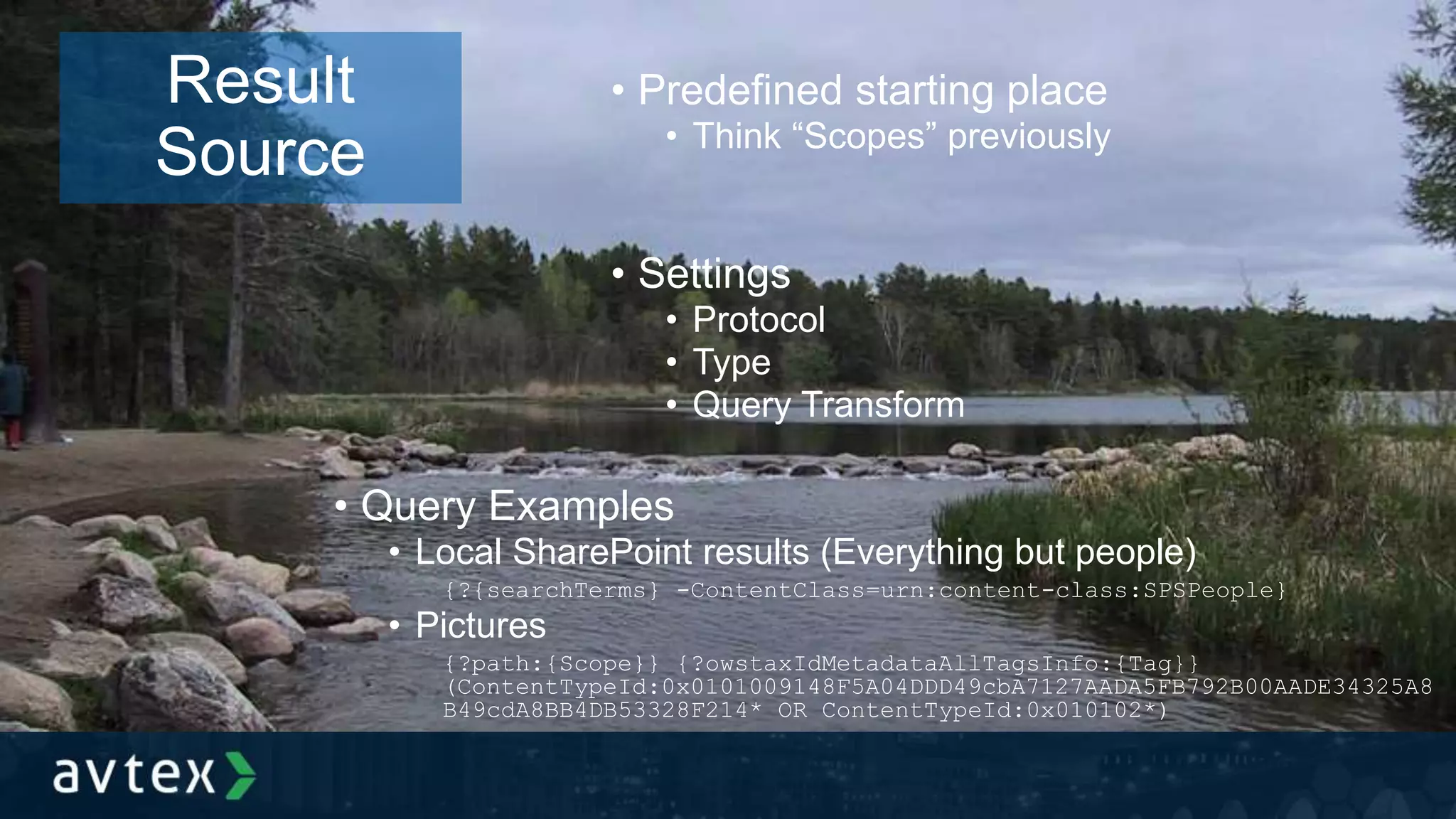 Result Source

• Predefined starting place
• Think “Scopes” previously

• Settings
• Protocol
• Type
• Query Transform

• Query Examples
• Local SharePoint results (Everything but people)
{?{searchTerms} -ContentClass=urn:content-class:SPSPeople}
• Pictures
{?path:{Scope}} {?owstaxIdMetadataAllTagsInfo:{Tag}} (ContentTypeId:0x0101009148F5A04DDD49cbA7127AADA5FB792B00AADE34325A8B49cdA8BB4DB53328F214* OR ContentTypeId:0x010102*)

avtex